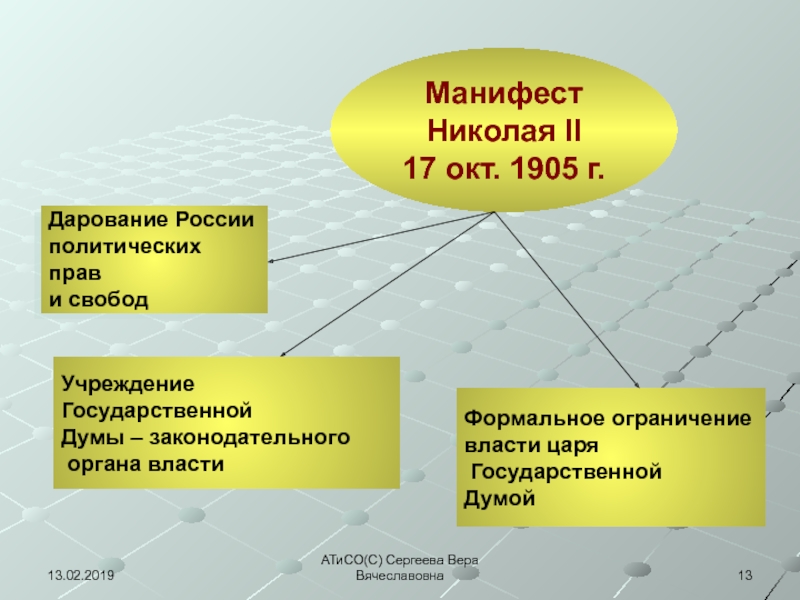 Манифест Николая II 17 окт. 1905 г.

Дарование России политических прав и свобод

Учреждение Государственной Думы – законодательного органа власти

Формальное ограничение власти царя Государственной Думой

13.02.2019

АТиСО(С) Сергеева Вера Вячеславовна

13